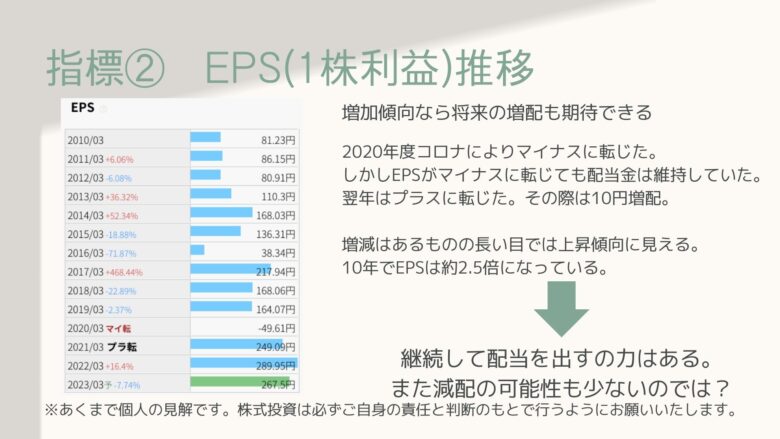 指標②　EPS(1株利益)推移

EPS

| | |
|---|---|
| 2010/03 | 81.23円 |
| 2011/03 +6.06% | 86.15円 |
| 2012/03 -6.08% | 80.91円 |
| 2013/03 +36.32% | 110.3円 |
| 2014/03 +52.34% | 168.03円 |
| 2015/03 -18.88% | 136.31円 |
| 2016/03 -71.87% | 38.34円 |
| 2017/03 +468.44% | 217.94円 |
| 2018/03 -22.89% | 168.06円 |
| 2019/03 -2.37% | 164.07円 |
| 2020/03 マイ転 | -49.61円 |
| 2021/03 プラ転 | 249.09円 |
| 2022/03 +16.4% | 289.95円 |
| 2023/03予 -7.74% | 267.5円 |

増加傾向なら将来の増配も期待できる

2020年度コロナによりマイナスに転じた。
しかしEPSがマイナスに転じても配当金は維持していた。
翌年はプラスに転じた。その際は10円増配。

増減はあるものの長い目では上昇傾向に見える。
10年でEPSは約2.5倍になっている。

継続して配当を出すの力はある。
また減配の可能性も少ないのでは？

※あくまで個人の見解です。株式投資は必ずご自身の責任と判断のもとで行うようにお願いいたします。